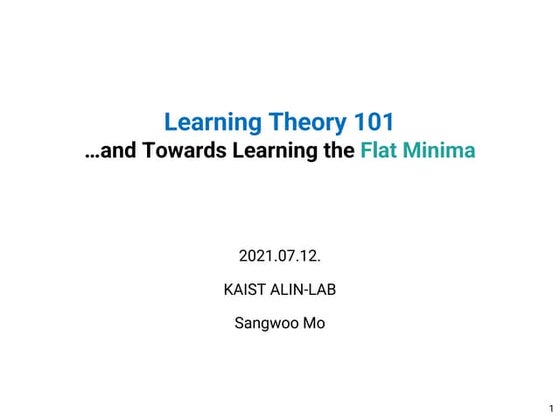 Learning Theory 101
…and Towards Learning the Flat Minima

2021.07.12.

KAIST ALIN-LAB

Sangwoo Mo

1